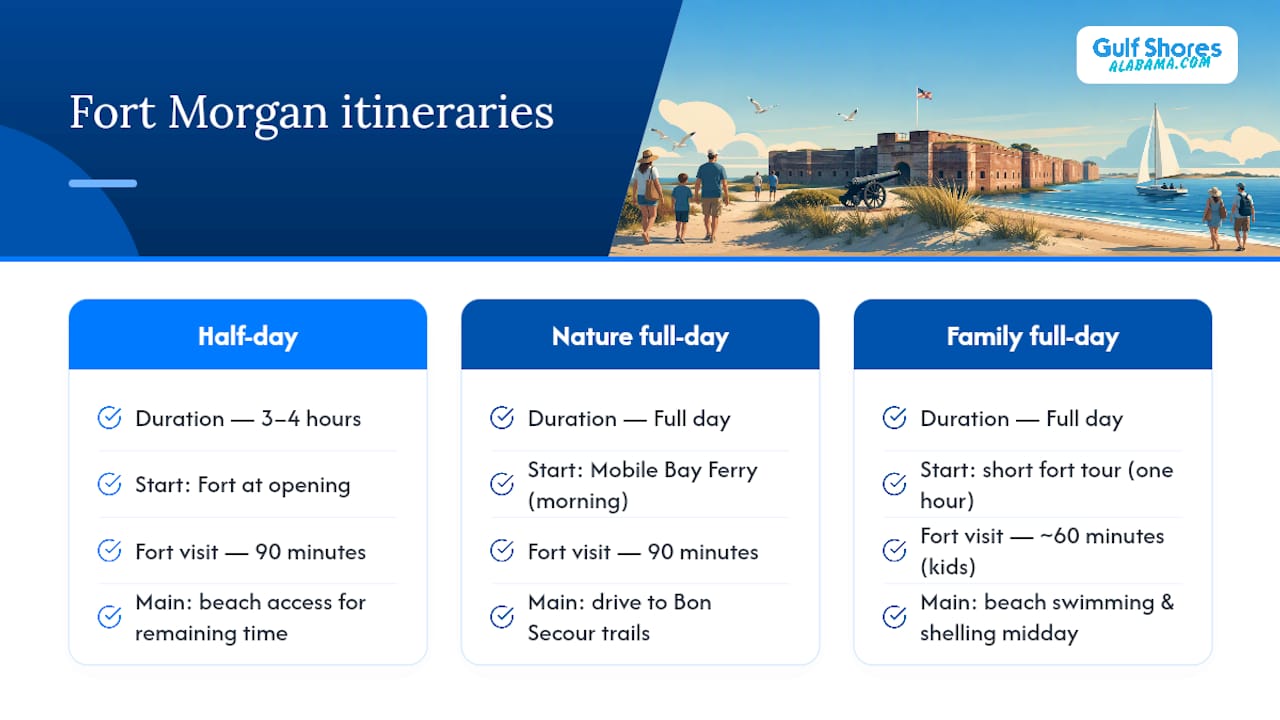 Fort Morgan itineraries

Gulf Shores
ALABAMA.COM

Half-day

Duration — 3–4 hours

Start: Fort at opening

Fort visit — 90 minutes

Main: beach access for remaining time

Nature full-day

Duration — Full day

Start: Mobile Bay Ferry (morning)

Fort visit — 90 minutes

Main: drive to Bon Secour trails

Family full-day

Duration — Full day

Start: short fort tour (one hour)

Fort visit — ~60 minutes (kids)

Main: beach swimming & shelling midday